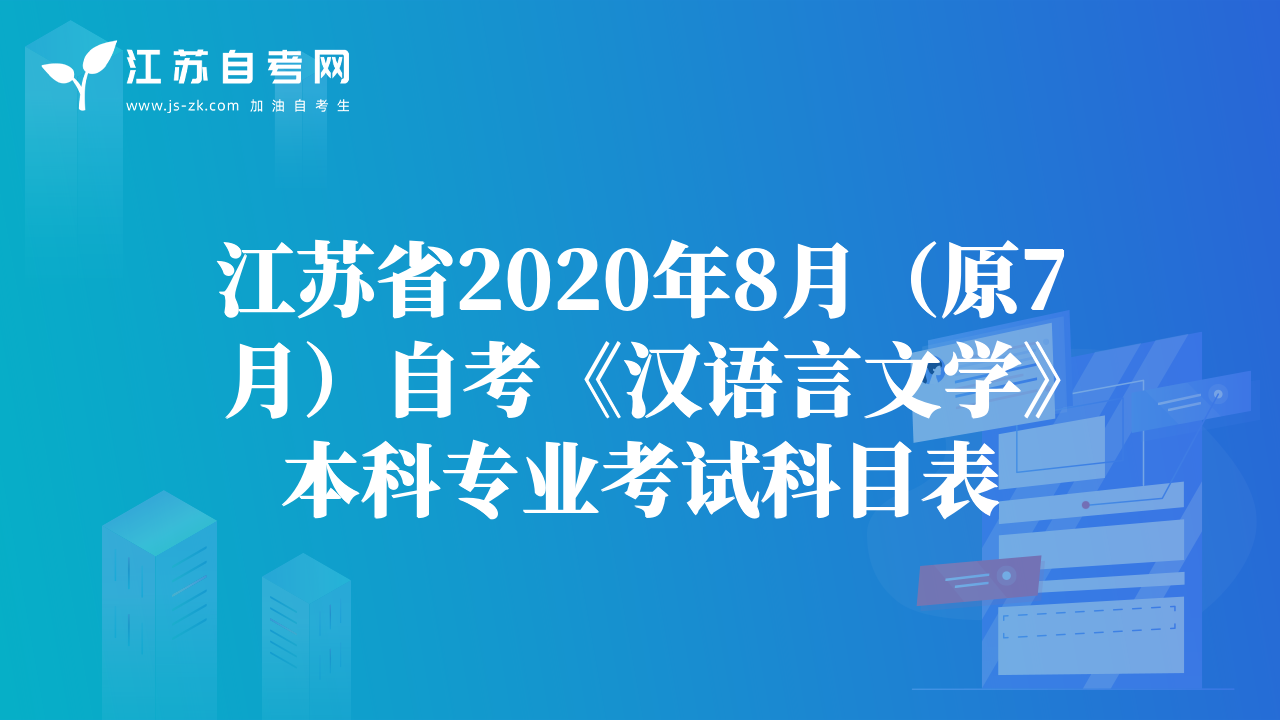 江苏自考网
www.js-zk.com 加油自考生

江苏省2020年8月（原7月）自考《汉语言文学》本科专业考试科目表